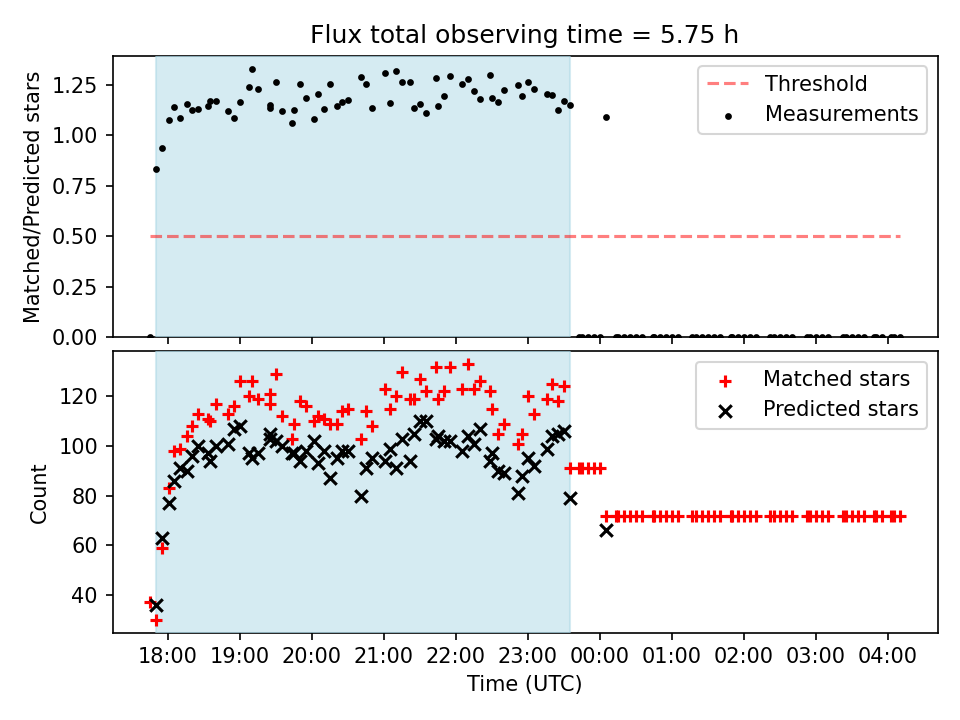 Flux total observing time = 5.75 h

Matched/Predicted stars

1.25
1.00
0.75
0.50
0.25
0.00

Threshold
Measurements

Count

120
100
80
60
40

Matched stars
Predicted stars

18:00 19:00 20:00 21:00 22:00 23:00 00:00 01:00 02:00 03:00 04:00

Time (UTC)